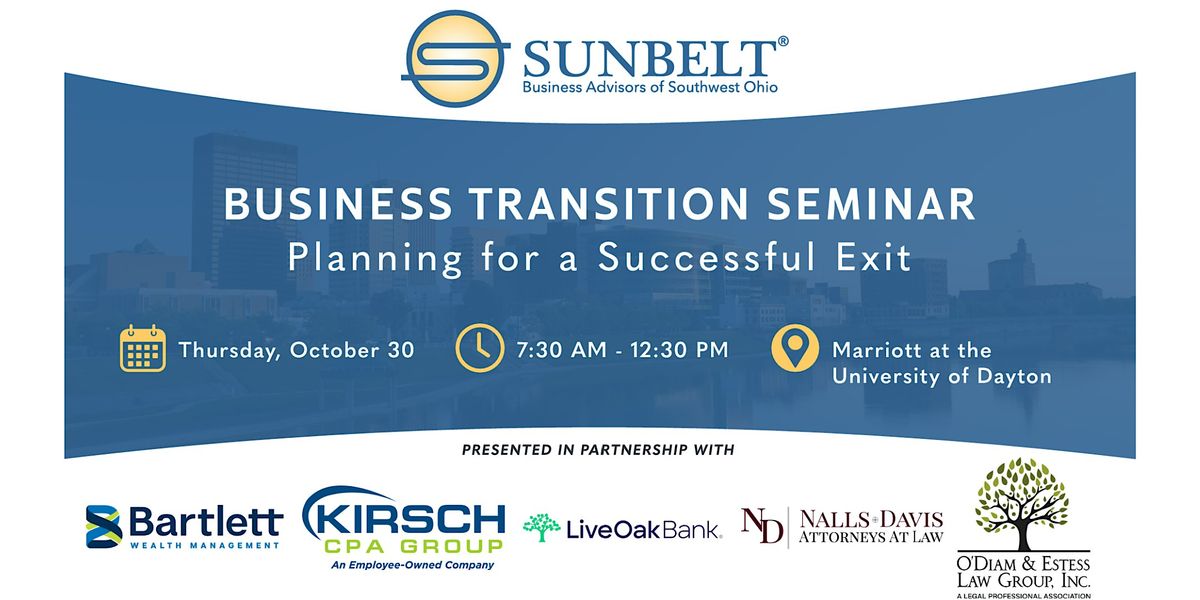 SUNBELT®
Business Advisors of Southwest Ohio

BUSINESS TRANSITION SEMINAR
Planning for a Successful Exit

Thursday, October 30

7:30 AM - 12:30 PM

Marriott at the University of Dayton

PRESENTED IN PARTNERSHIP WITH

Bartlett
WEALTH MANAGEMENT

KIRSCH
CPA GROUP
An Employee-Owned Company

LiveOakBank.

ND
NALLS DAVIS
ATTORNEYS AT LAW

O'DIAM & ESTESS
LAW GROUP, INC.
A LEGAL PROFESSIONAL ASSOCIATION